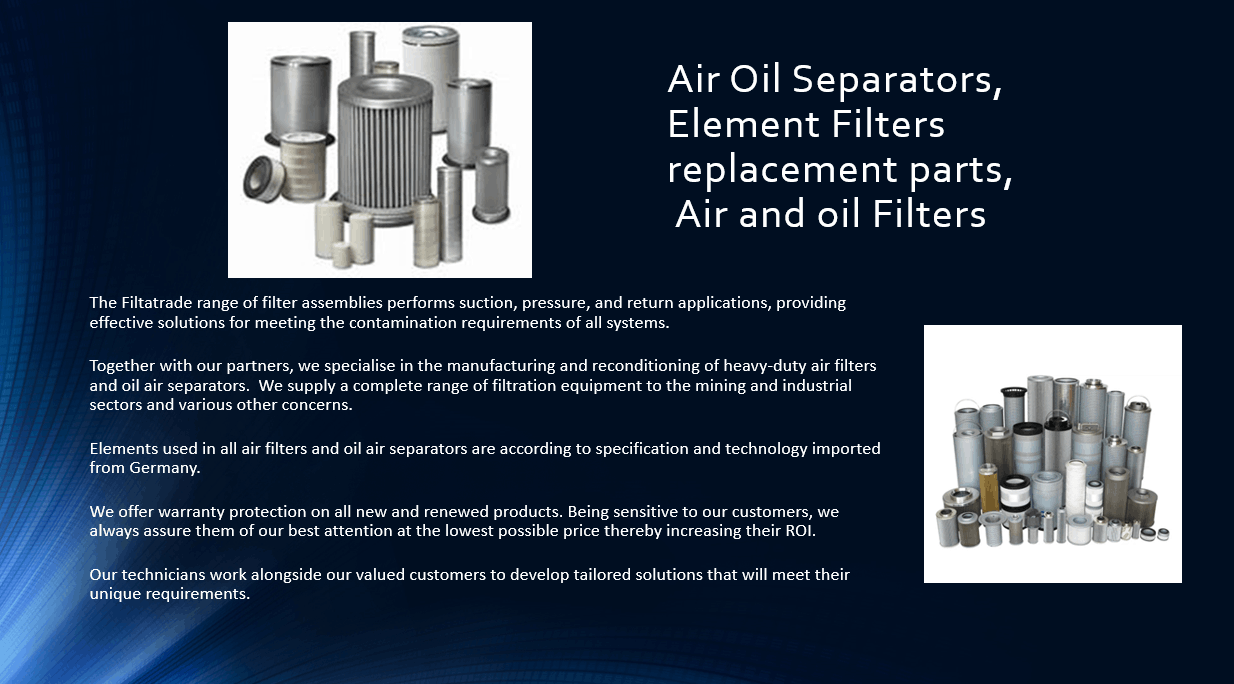 Air Oil Separators,
Element Filters
replacement parts,
Air and oil Filters

The Filtatrade range of filter assemblies performs suction, pressure, and return applications, providing effective solutions for meeting the contamination requirements of all systems.

Together with our partners, we specialise in the manufacturing and reconditioning of heavy-duty air filters and oil air separators. We supply a complete range of filtration equipment to the mining and industrial sectors and various other concerns.

Elements used in all air filters and oil air separators are according to specification and technology imported from Germany.

We offer warranty protection on all new and renewed products. Being sensitive to our customers, we always assure them of our best attention at the lowest possible price thereby increasing their ROI.

Our technicians work alongside our valued customers to develop tailored solutions that will meet their unique requirements.